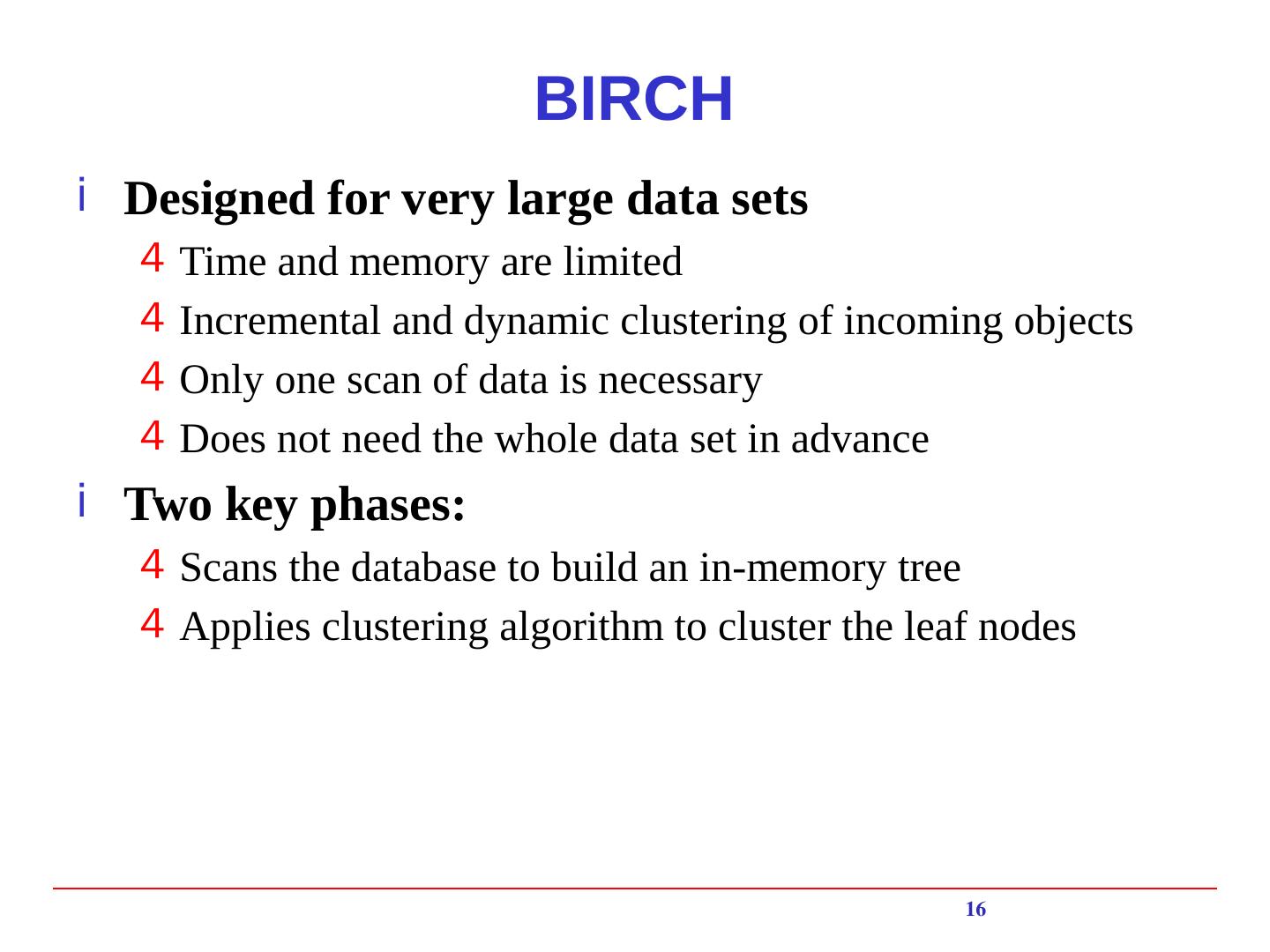 BIRCH

i Designed for very large data sets

4 Time and memory are limited

4 Incremental and dynamic clustering of incoming objects

4 Only one scan of data is necessary

4 Does not need the whole data set in advance

i Two key phases:

4 Scans the database to build an in-memory tree

4 Applies clustering algorithm to cluster the leaf nodes

16